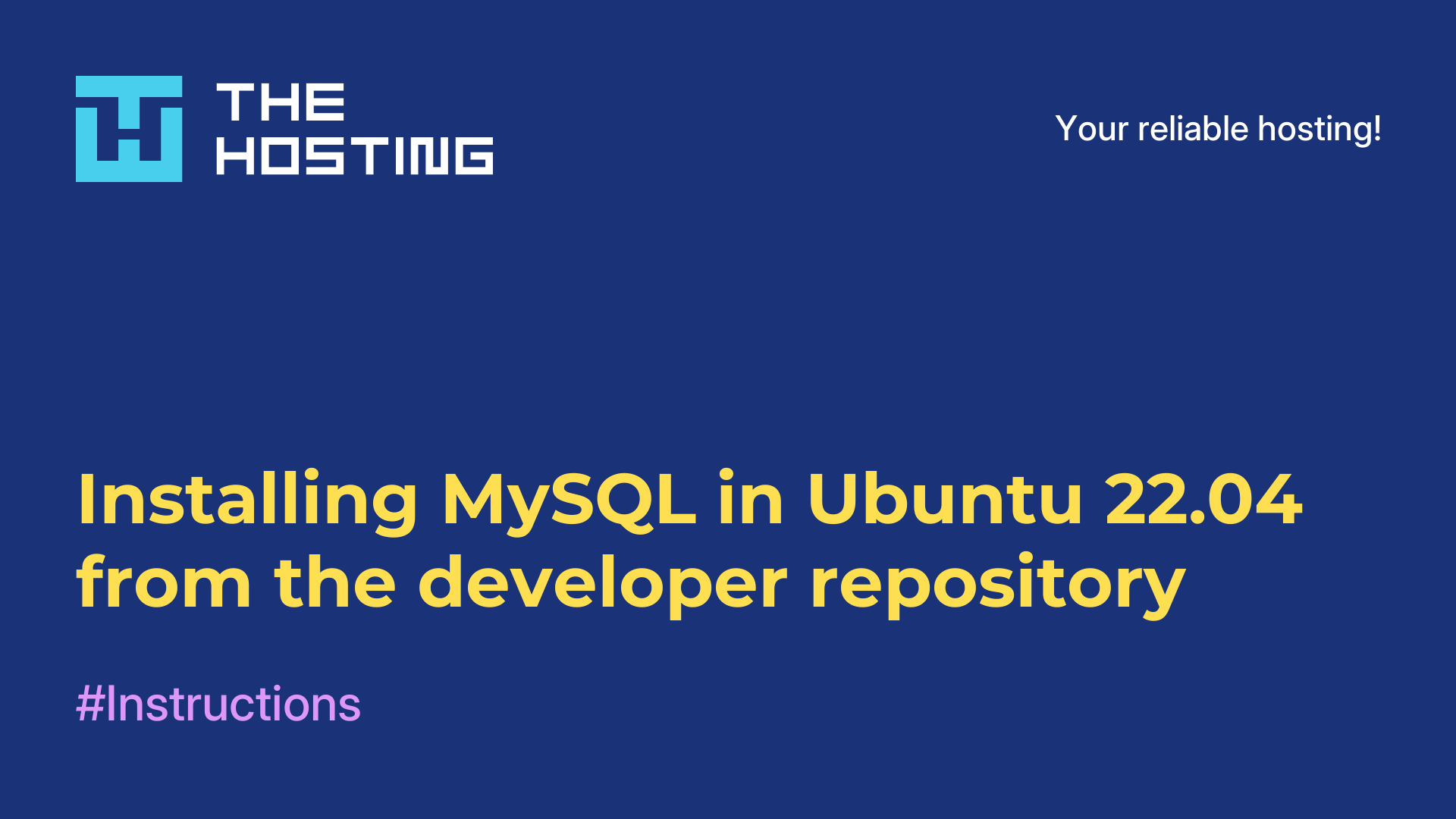 THE HOSTING

Your reliable hosting!

Installing MySQL in Ubuntu 22.04 from the developer repository

#Instructions